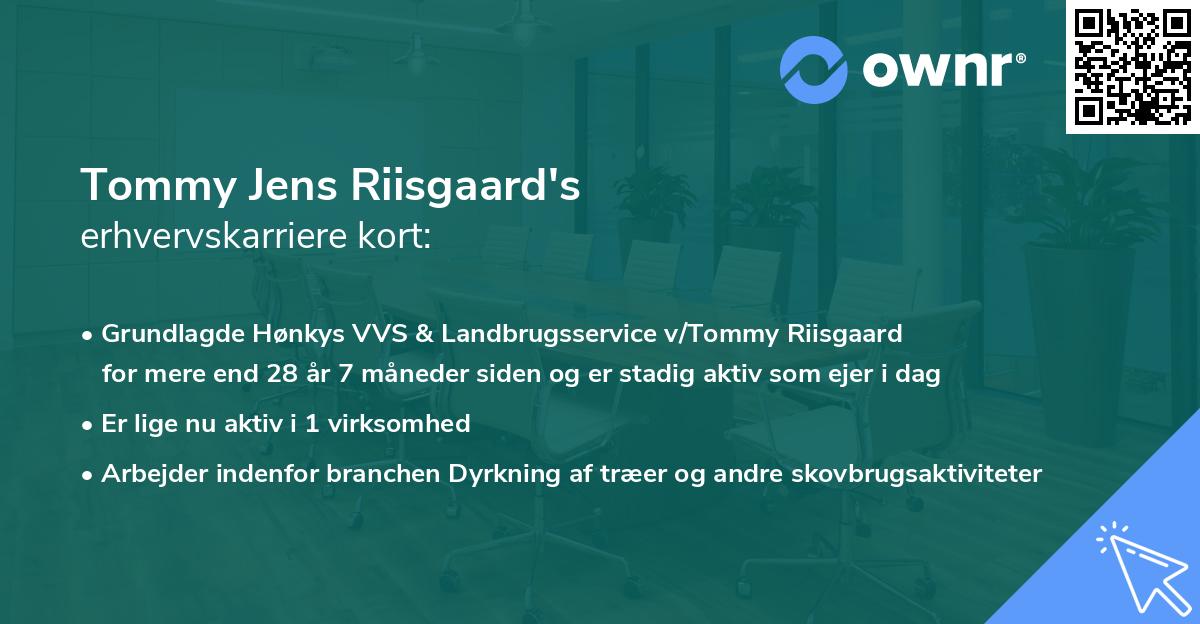 ownr®

Tommy Jens Riisgaard's
erhvervskarriere kort:

• Grundlagde Hønkys VVS & Landbrugsservice v/Tommy Riisgaard for mere end 28 år 7 måneder siden og er stadig aktiv som ejer i dag

• Er lige nu aktiv i 1 virksomhed

• Arbejder indenfor branchen Dyrkning af træer og andre skovbrugsaktiviteter